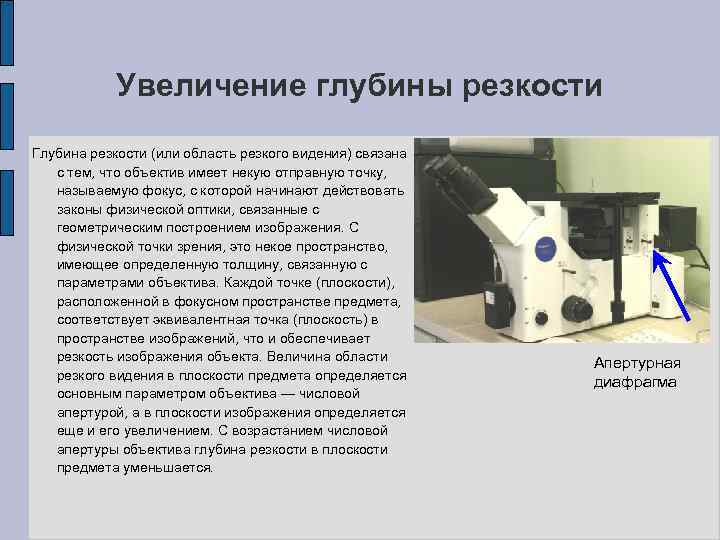 Увеличение глубины резкости

Глубина резкости (или область резкого видения) связана с тем, что объектив имеет некую отправную точку, называемую фокус, с которой начинают действовать законы физической оптики, связанные с геометрическим построением изображения. С физической точки зрения, это некое пространство, имеющее определенную толщину, связанную с параметрами объектива. Каждой точке (плоскости), расположенной в фокусном пространстве предмета, соответствует эквивалентная точка (плоскость) в пространстве изображений, что и обеспечивает резкость изображения объекта. Величина области резкого видения в плоскости предмета определяется основным параметром объектива — числовой апертурой, а в плоскости изображения определяется еще и его увеличением. С возрастанием числовой апертуры объектива глубина резкости в плоскости предмета уменьшается.

Апертурная диафрагма